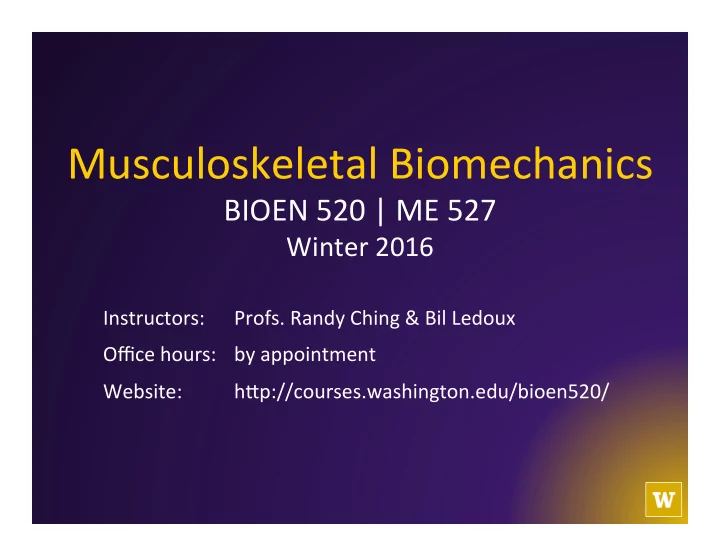 Musculoskeletal Biomechanics

BIOEN 520 | ME 527

Winter 2016

Instructors: Profs. Randy Ching & Bil Ledoux

Office hours: by appointment

Website: http://courses.washington.edu/bioen520/

W